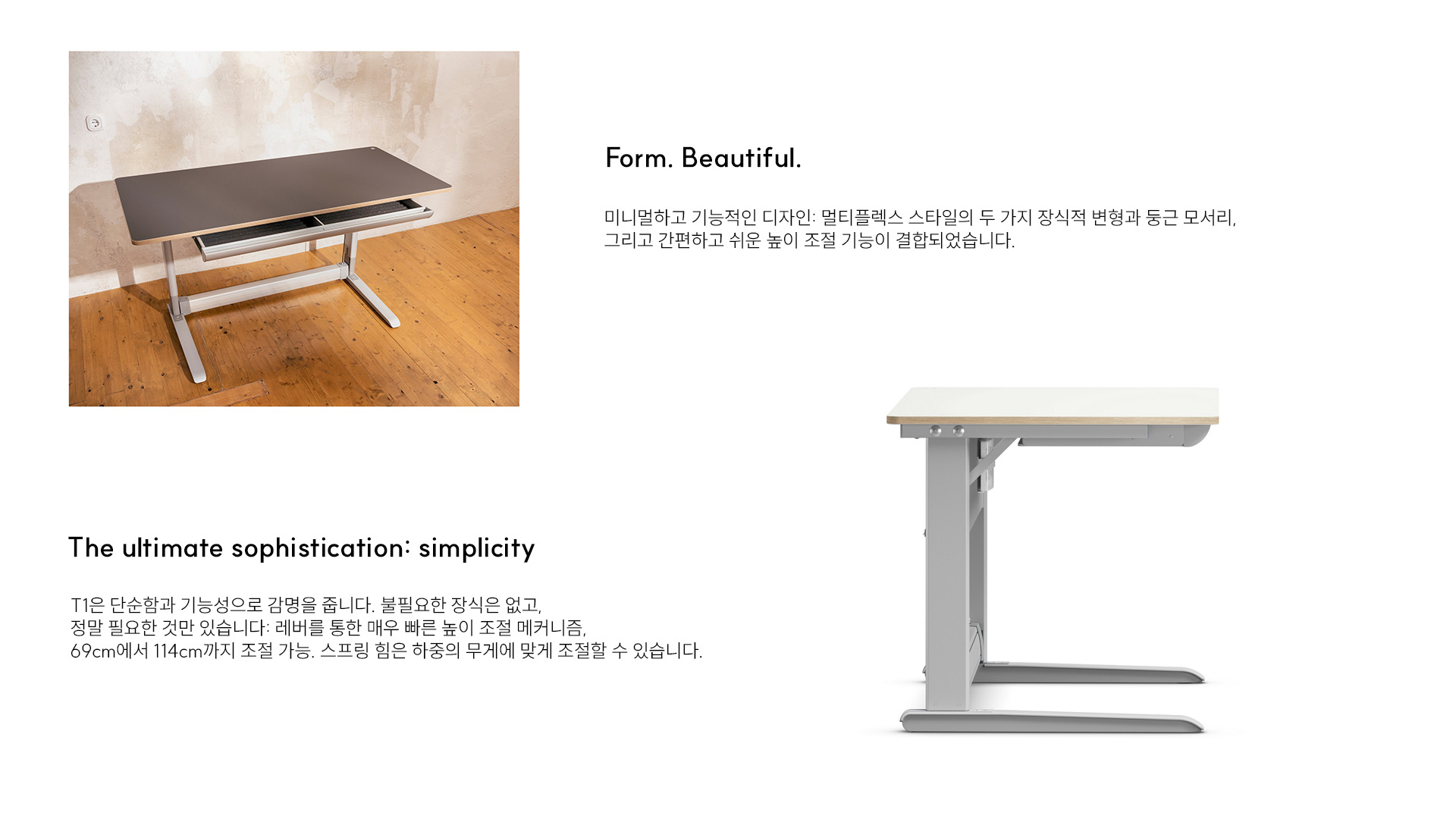 Form. Beautiful.

미니멀하고 기능적인 디자인: 멀티플렉스 스타일의 두 가지 장식적 변형과 둥근 모서리, 그리고 간편하고 쉬운 높이 조절 기능이 결합되었습니다.

The ultimate sophistication: simplicity

T1은 단순함과 기능성으로 감명을 줍니다. 불필요한 장식은 없고, 정말 필요한 것만 있습니다: 레버를 통한 매우 빠른 높이 조절 메커니즘, 69cm에서 114cm까지 조절 가능. 스프링 힘은 하중의 무게에 맞게 조절할 수 있습니다.